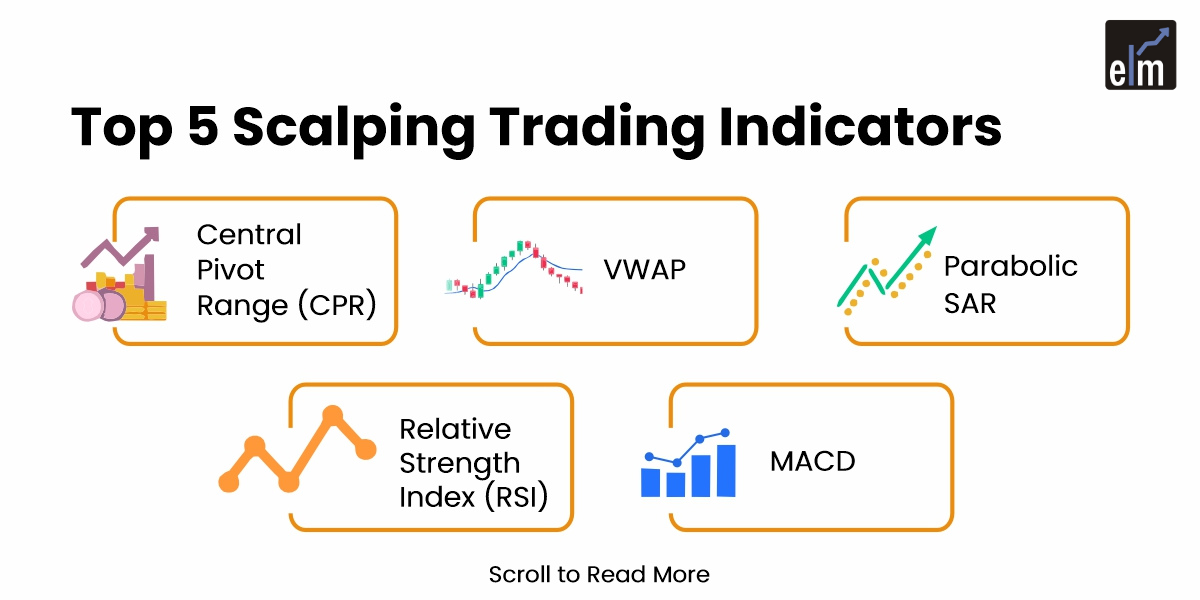 elm

Top 5 Scalping Trading Indicators

Central Pivot Range (CPR)

VWAP

Parabolic SAR

Relative Strength Index (RSI)

MACD

Scroll to Read More